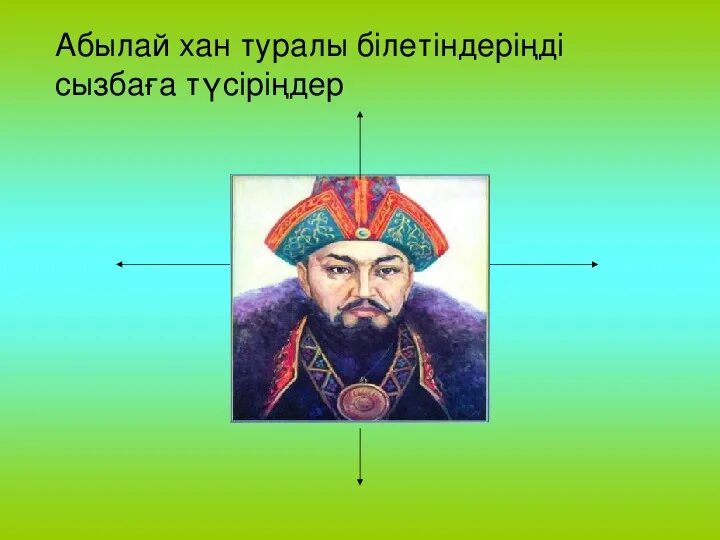 Абылай хан туралы білетіндеріңді сызбаға түсіріңдер